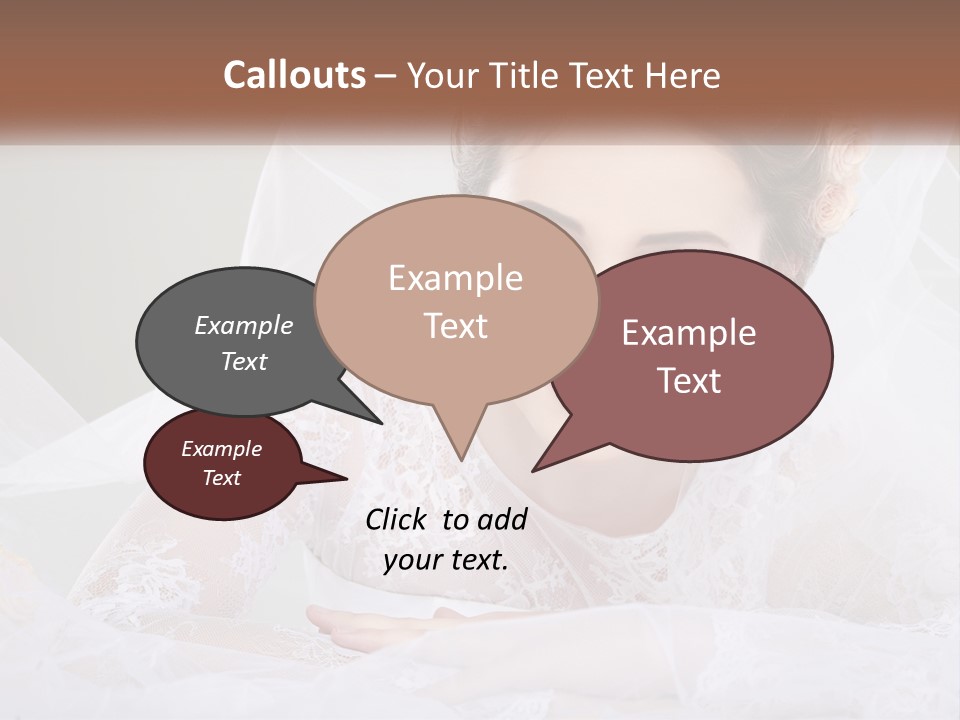 Callouts – Your Title Text Here

Example Text

Example Text

Example Text

Example Text

Click to add your text.